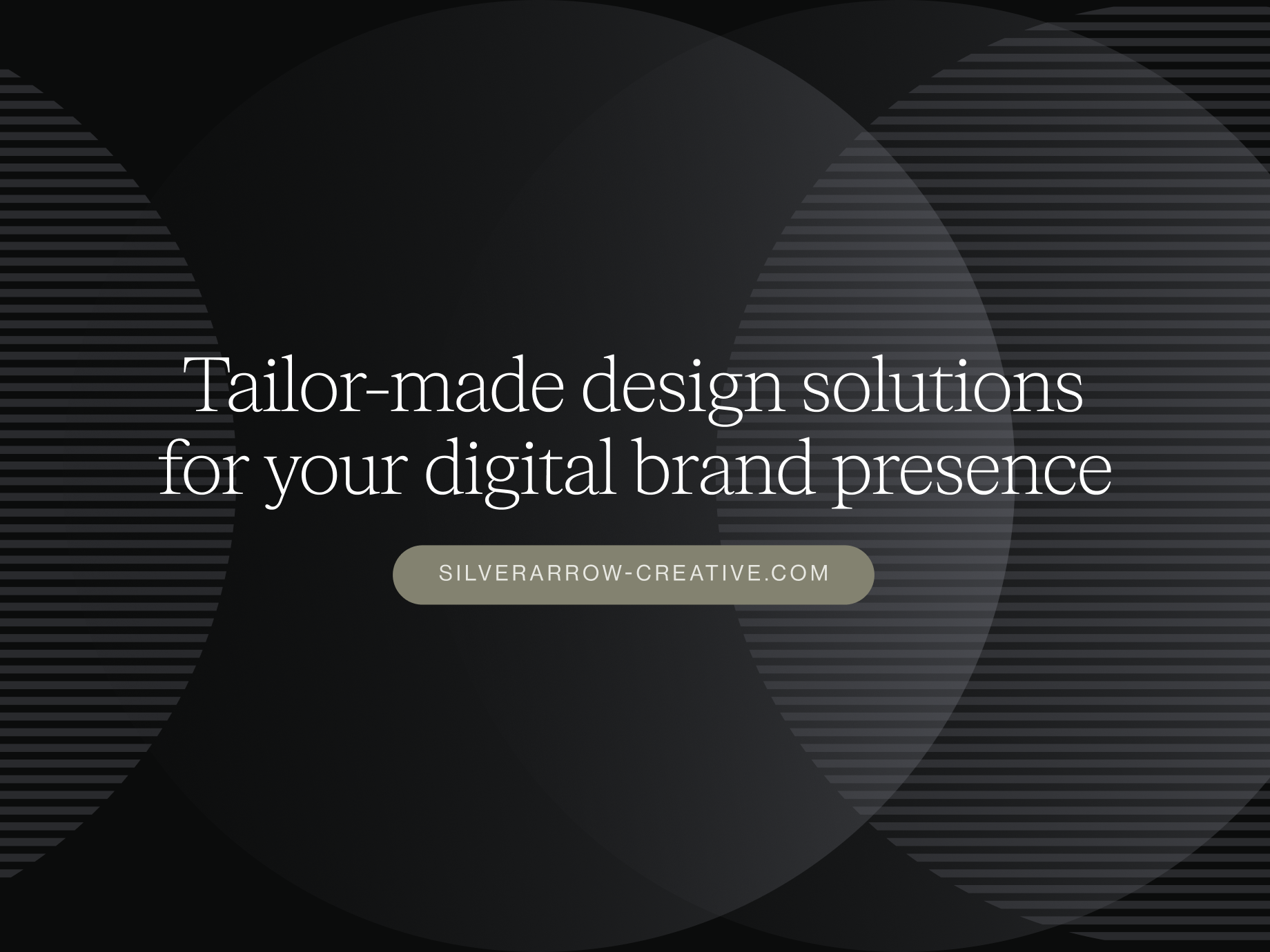 Tailor-made design solutions for your digital brand presence

SILVERARROW-CREATIVE.COM